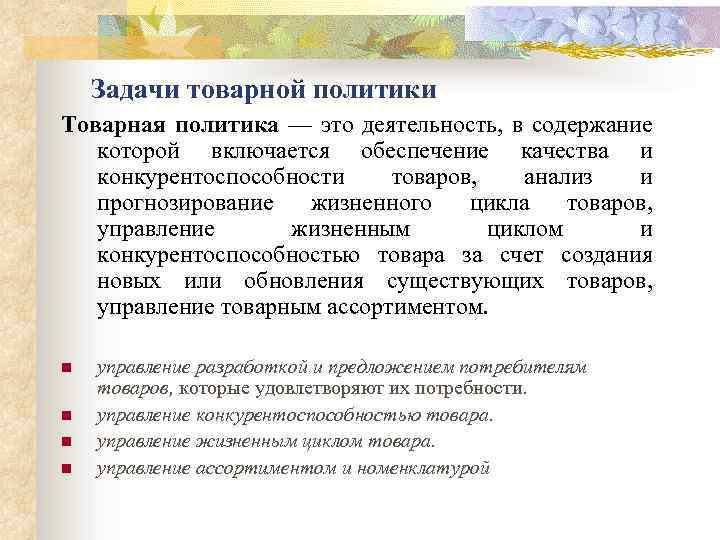 Задачи товарной политики

Товарная политика — это деятельность, в содержание которой включается обеспечение качества и конкурентоспособности товаров, анализ и прогнозирование жизненного цикла товаров, управление жизненным циклом и конкурентоспособностью товара за счет создания новых или обновления существующих товаров, управление товарным ассортиментом.

- управление разработкой и предложением потребителям товаров, которые удовлетворяют их потребности.
- управление конкурентоспособностью товара.
- управление жизненным циклом товара.
- управление ассортиментом и номенклатурой